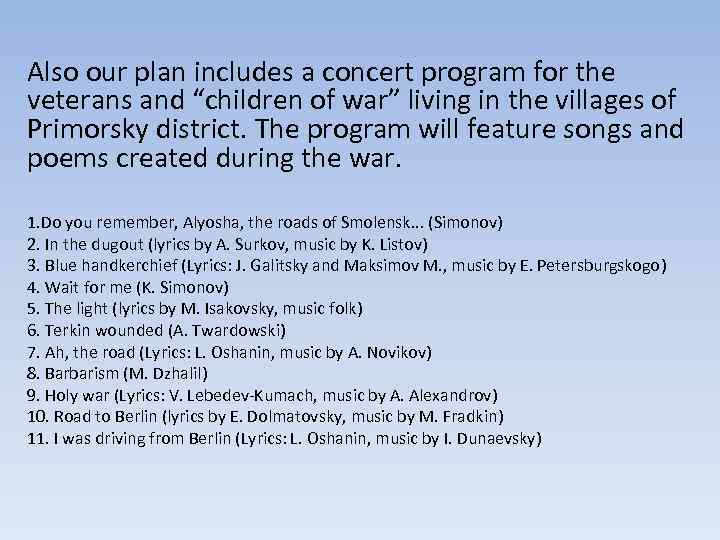 Also our plan includes a concert program for the veterans and “children of war” living in the villages of Primorsky district. The program will feature songs and poems created during the war.

1.Do you remember, Alyosha, the roads of Smolensk... (Simonov)
2. In the dugout (lyrics by A. Surkov, music by K. Listov)
3. Blue handkerchief (Lyrics: J. Galitsky and Maksimov M., music by E. Petersburgskogo)
4. Wait for me (K. Simonov)
5. The light (lyrics by M. Isakovsky, music folk)
6. Terkin wounded (A. Twardowski)
7. Ah, the road (Lyrics: L. Oshanin, music by A. Novikov)
8. Barbarism (M. Dzhalil)
9. Holy war (Lyrics: V. Lebedev-Kumach, music by A. Alexandrov)
10. Road to Berlin (lyrics by E. Dolmatovsky, music by M. Fradkin)
11. I was driving from Berlin (Lyrics: L. Oshanin, music by I. Dunaevsky)